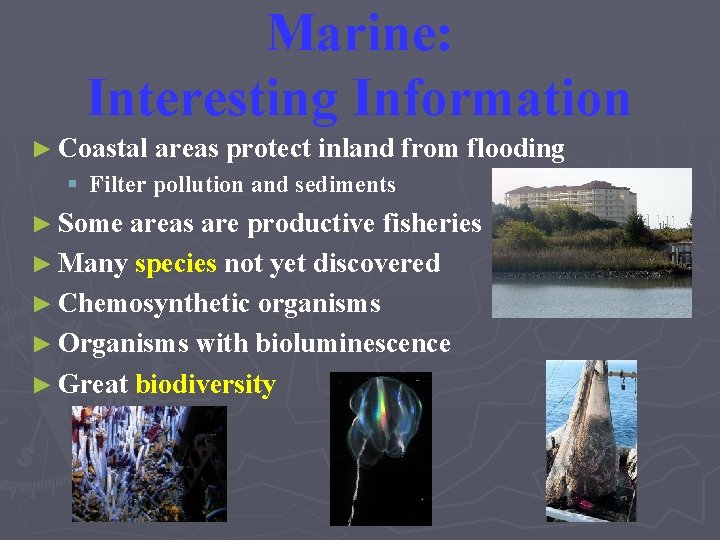 Marine: Interesting Information

► Coastal areas protect inland from flooding
▪ Filter pollution and sediments
► Some areas are productive fisheries
► Many species not yet discovered
► Chemosynthetic organisms
► Organisms with bioluminescence
► Great biodiversity